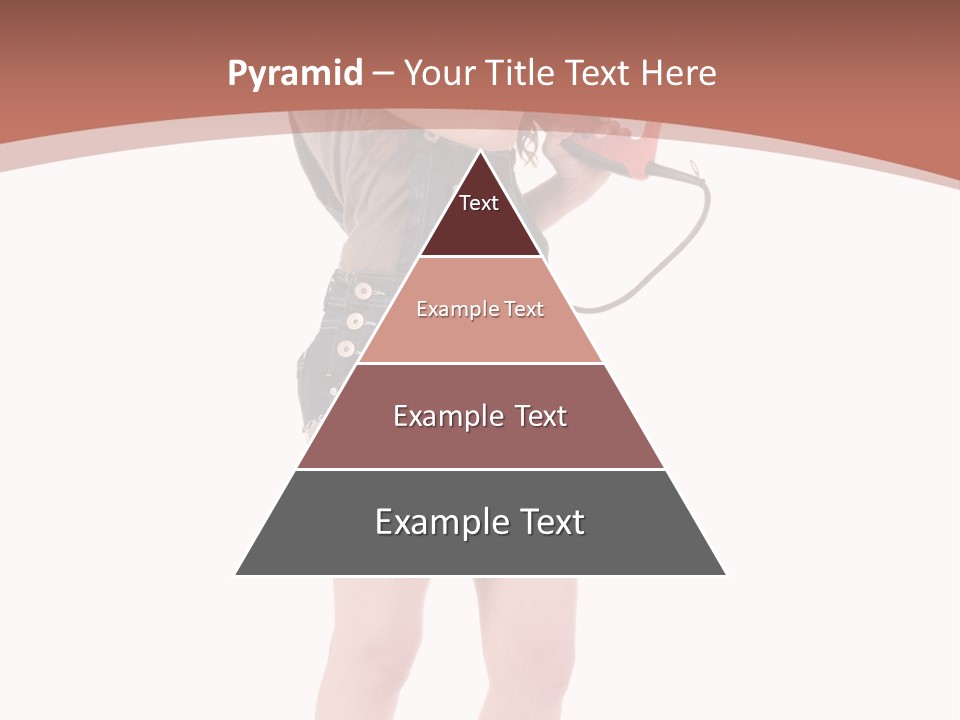 Pyramid – Your Title Text Here

Text

Example Text

Example Text

Example Text